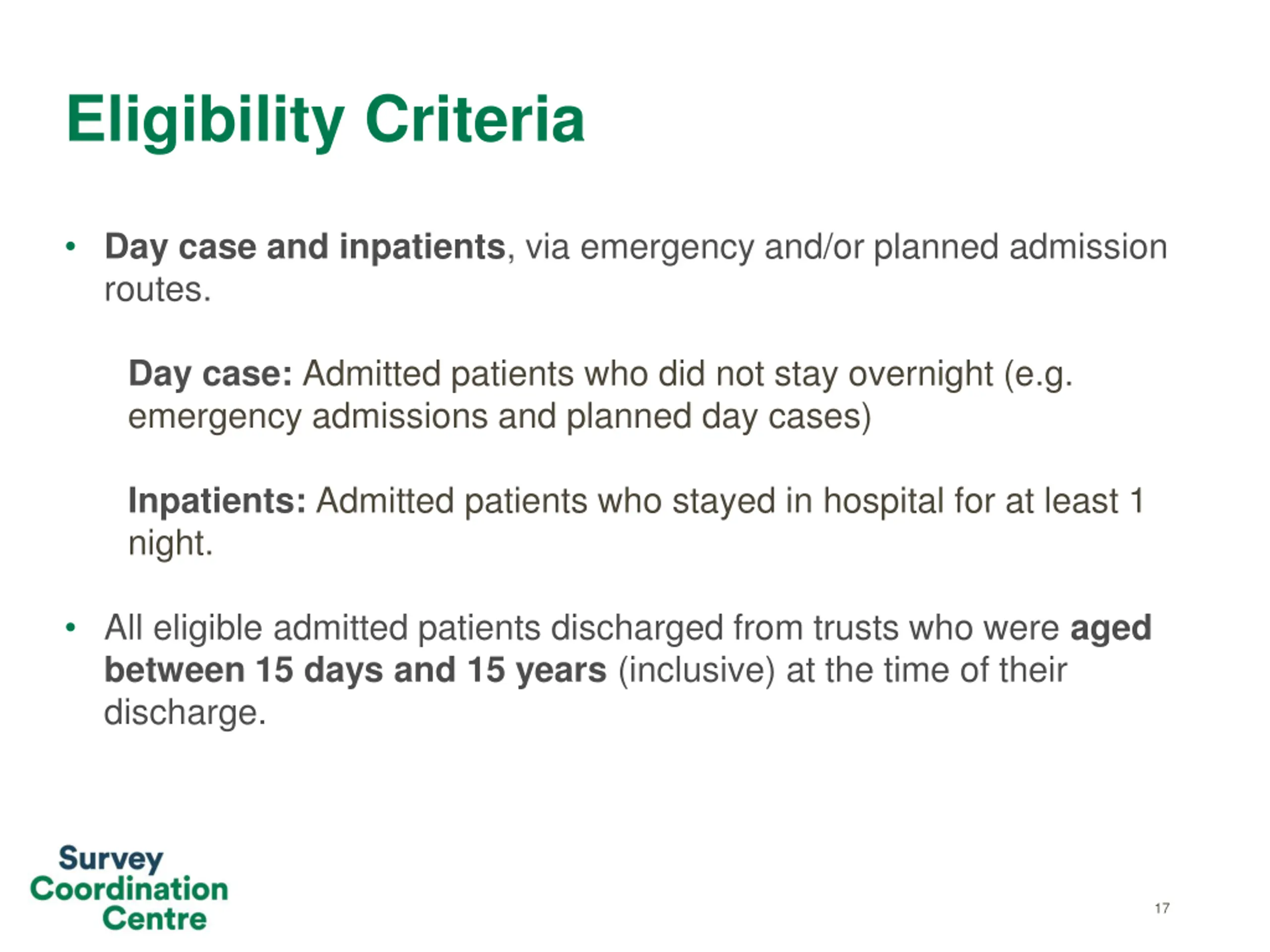 Eligibility Criteria

• Day case and inpatients, via emergency and/or planned admission routes.

Day case: Admitted patients who did not stay overnight (e.g. emergency admissions and planned day cases)

Inpatients: Admitted patients who stayed in hospital for at least 1 night.

• All eligible admitted patients discharged from trusts who were aged between 15 days and 15 years (inclusive) at the time of their discharge.

Survey
Coordination
Centre

17